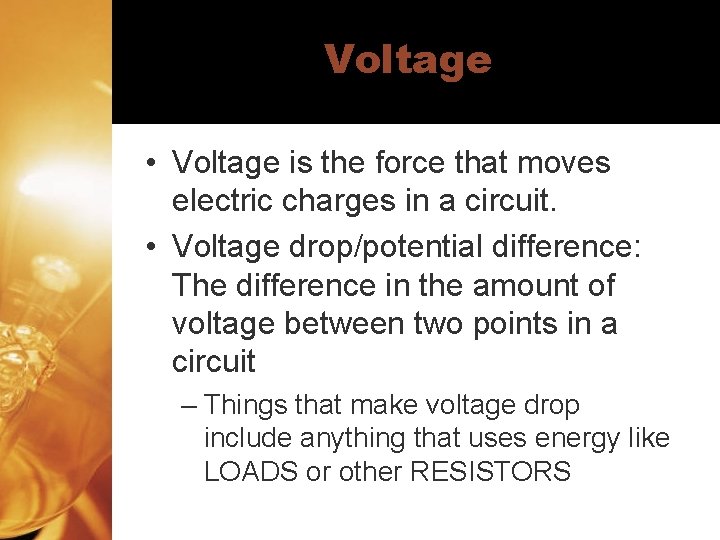 Voltage

• Voltage is the force that moves electric charges in a circuit.
• Voltage drop/potential difference: The difference in the amount of voltage between two points in a circuit
  – Things that make voltage drop include anything that uses energy like LOADS or other RESISTORS